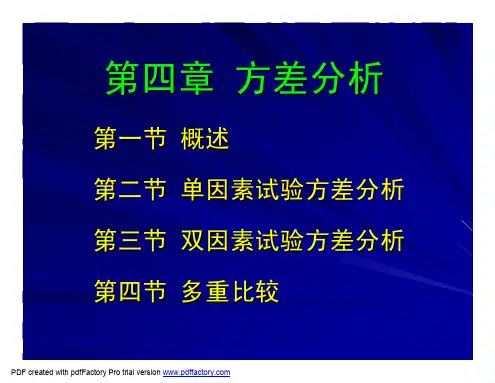 第四章 方差分析

第一节 概述

第二节 单因素试验方差分析

第三节 双因素试验方差分析

第四节 多重比较

PDF created with pdfFactory Pro trial version www.pdffactory.com